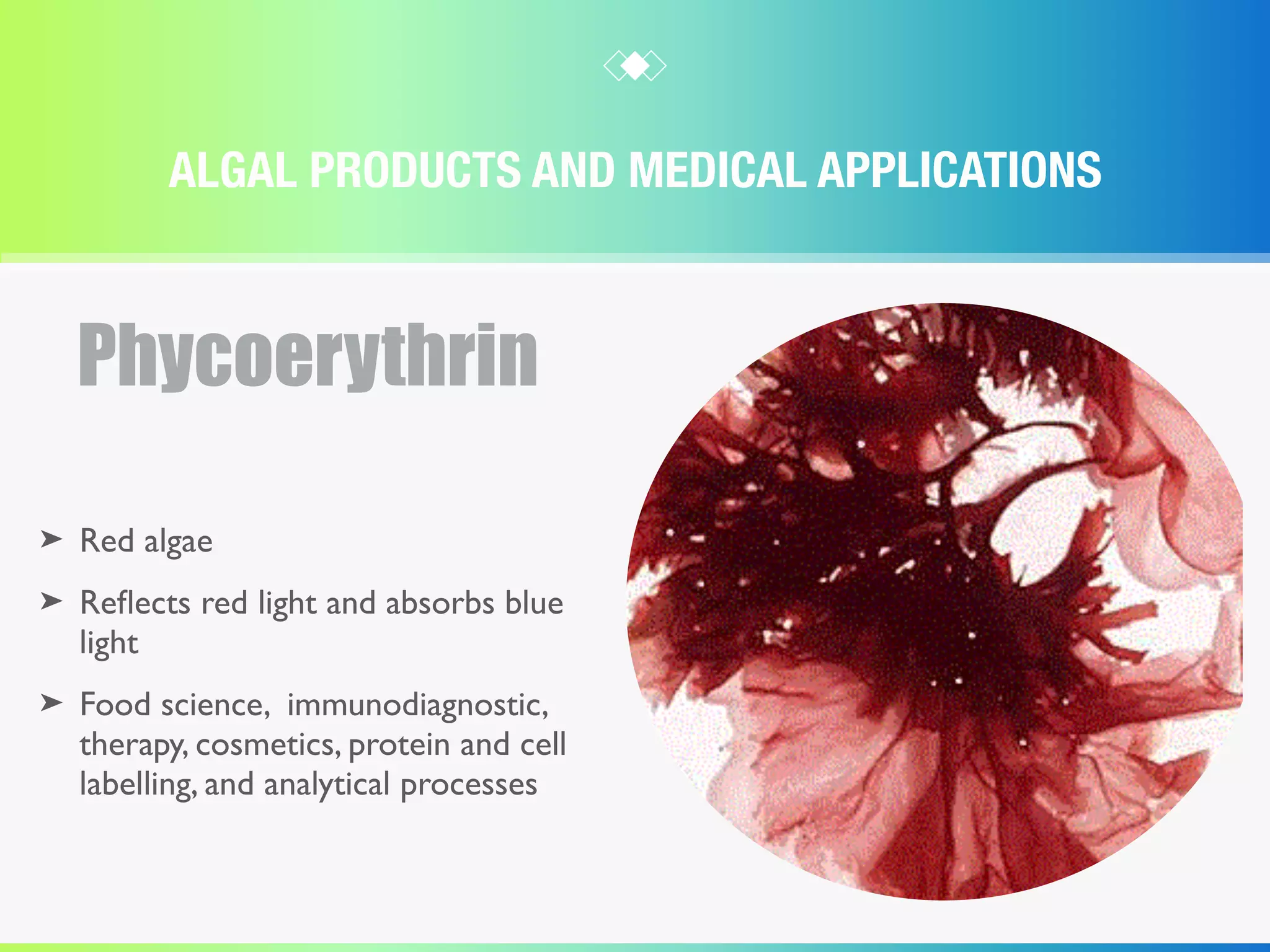 ALGAL PRODUCTS AND MEDICAL APPLICATIONS

Phycoerythrin

➤ Red algae

➤ Reflects red light and absorbs blue light

➤ Food science, immunodiagnostic, therapy, cosmetics, protein and cell labelling, and analytical processes